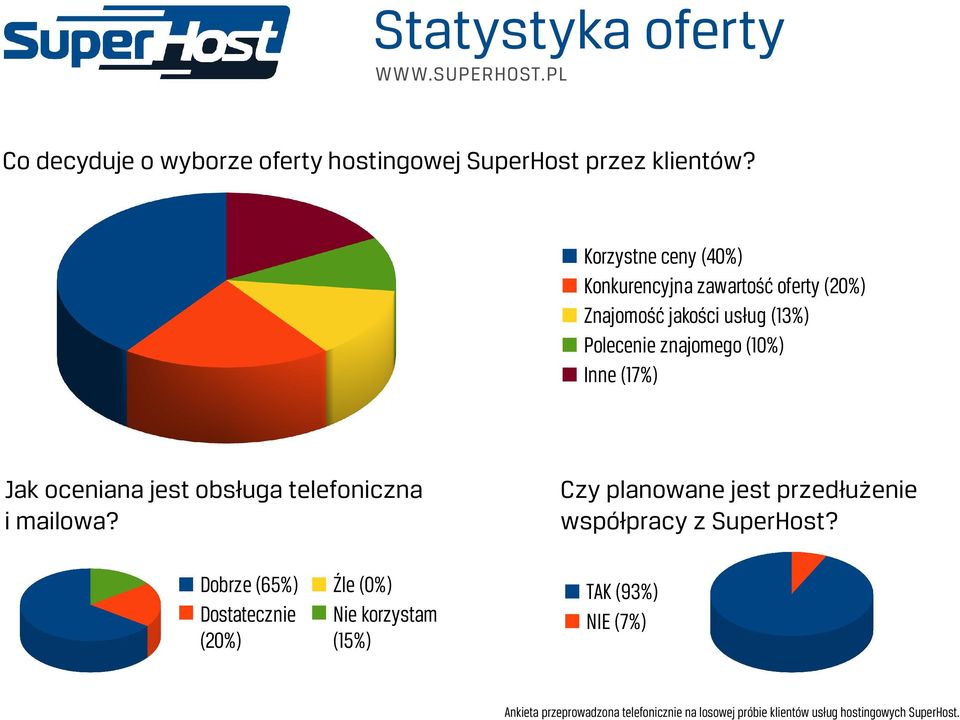 SuperHost

Statystyka oferty
WWW.SUPERHOST.PL

Co decyduje o wyborze oferty hostingowej SuperHost przez klientów?

Korzystne ceny (40%)
Konkurencyjna zawartość oferty (20%)
Znajomość jakości usług (13%)
Polecenie znajomego (10%)
Inne (17%)

Jak oceniana jest obsługa telefoniczna i mailowa?

Dobrze (65%)
Dostatecznie (20%)
Źle (0%)
Nie korzystam (15%)

Czy planowane jest przedłużenie współpracy z SuperHost?

TAK (93%)
NIE (7%)

Ankieta przeprowadzona telefonicznie na losowej próbie klientów usług hostingowych SuperHost.